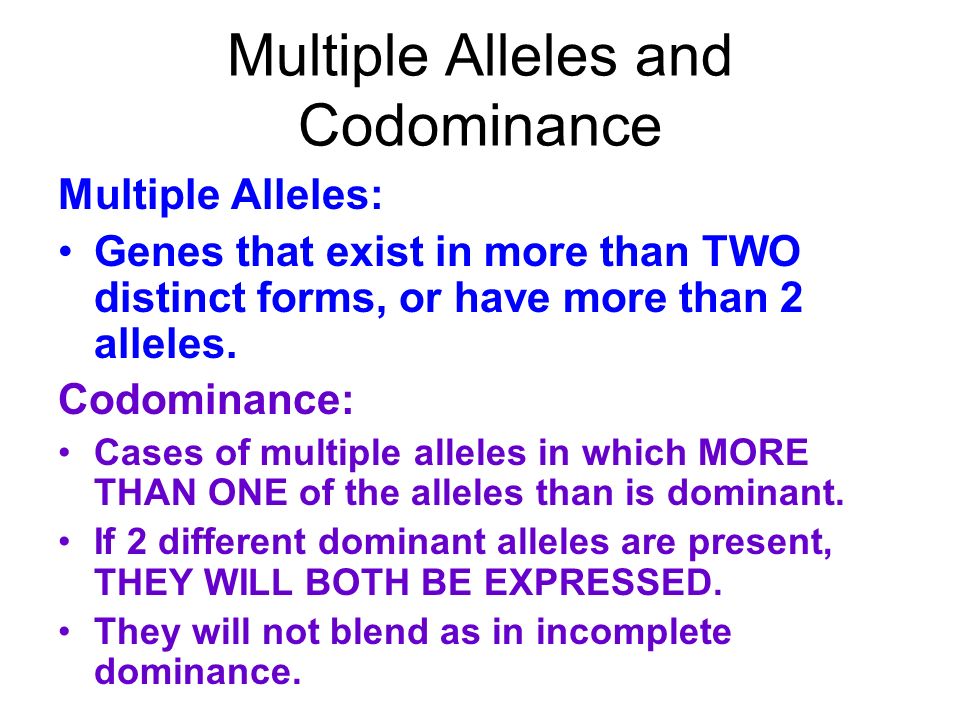 Multiple Alleles and Codominance

Multiple Alleles:

• Genes that exist in more than TWO distinct forms, or have more than 2 alleles.

Codominance:

• Cases of multiple alleles in which MORE THAN ONE of the alleles than is dominant.

• If 2 different dominant alleles are present, THEY WILL BOTH BE EXPRESSED.

• They will not blend as in incomplete dominance.